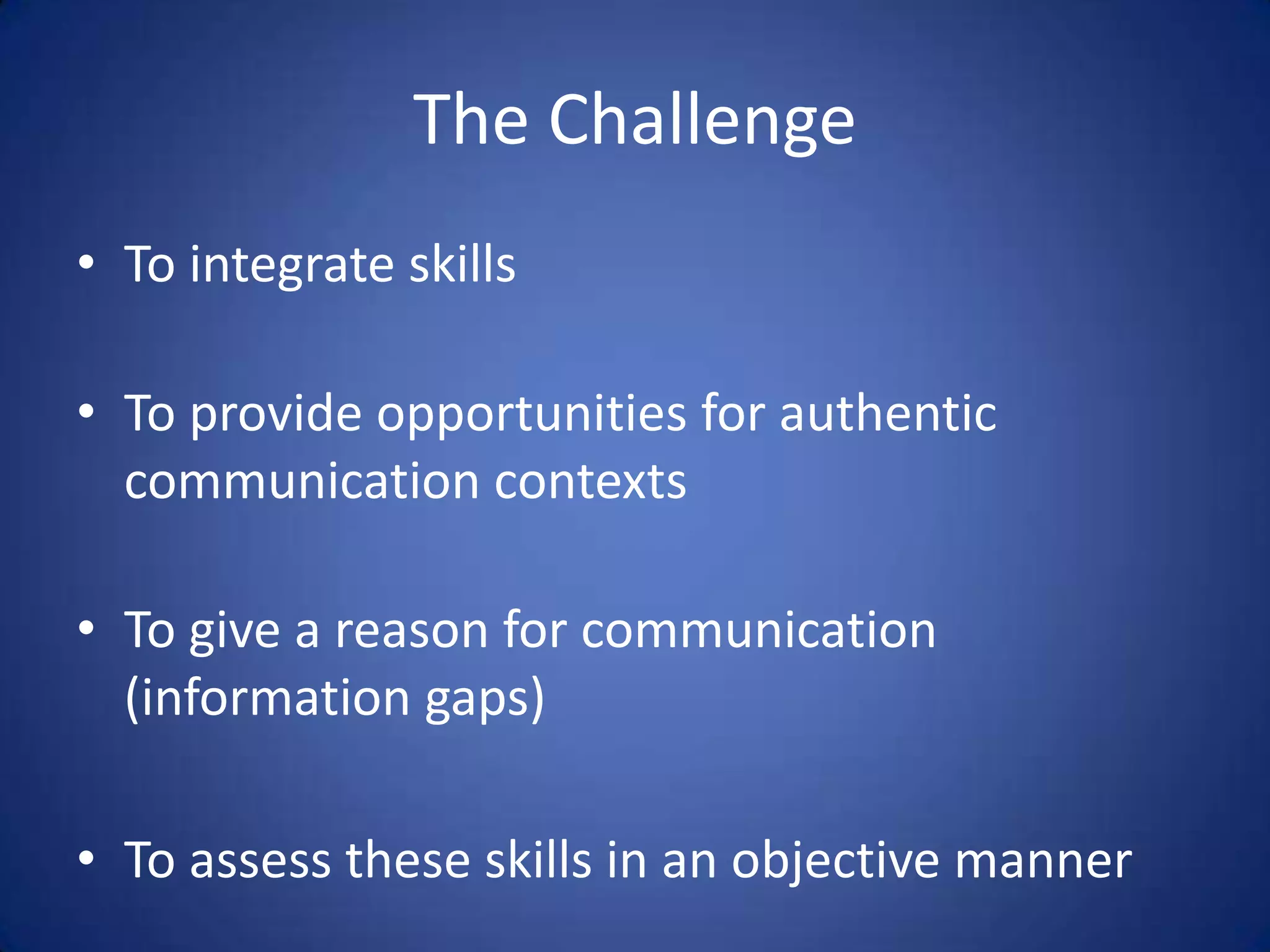 The Challenge

• To integrate skills

• To provide opportunities for authentic communication contexts

• To give a reason for communication (information gaps)

• To assess these skills in an objective manner